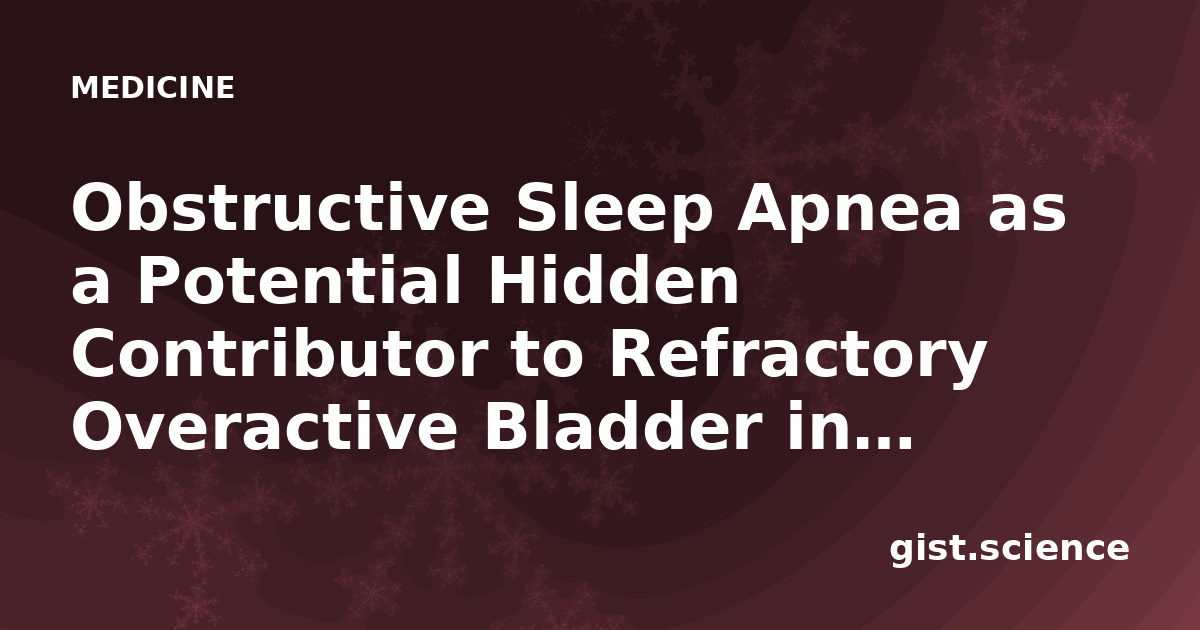 MEDICINE

Obstructive Sleep Apnea as a Potential Hidden Contributor to Refractory Overactive Bladder in…

gist.science